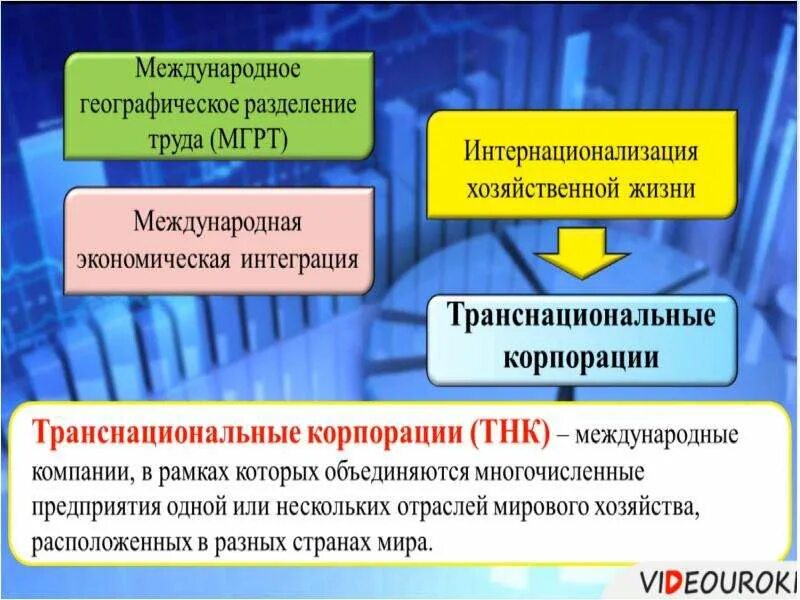 Международное географическое разделение труда (МГРТ)

Международная экономическая интеграция

Интернационализация хозяйственной жизни

Транснациональные корпорации

Транснациональные корпорации (ТНК) – международные компании, в рамках которых объединяются многочисленные предприятия одной или нескольких отраслей мирового хозяйства, расположенных в разных странах мира.

VIDEOUROKI